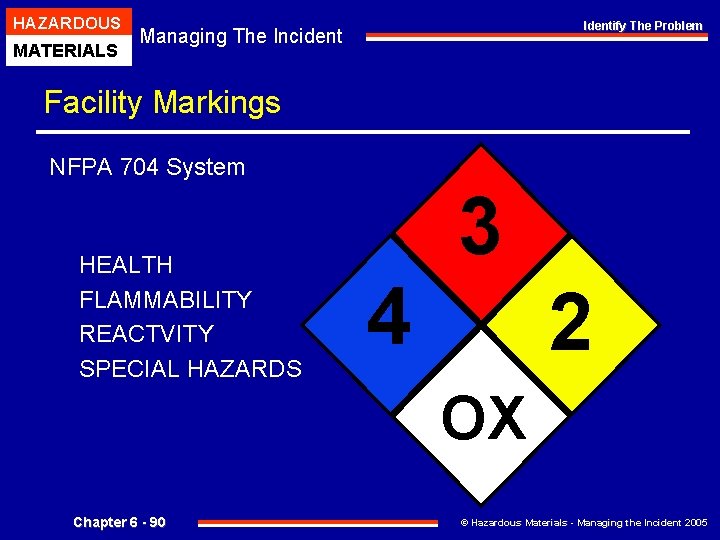 HAZARDOUS
MATERIALS

Managing The Incident

Identify The Problem

Facility Markings

NFPA 704 System

HEALTH
FLAMMABILITY
REACTVITY
SPECIAL HAZARDS

3

4

2

OX

Chapter 6 - 90

© Hazardous Materials - Managing the Incident 2005